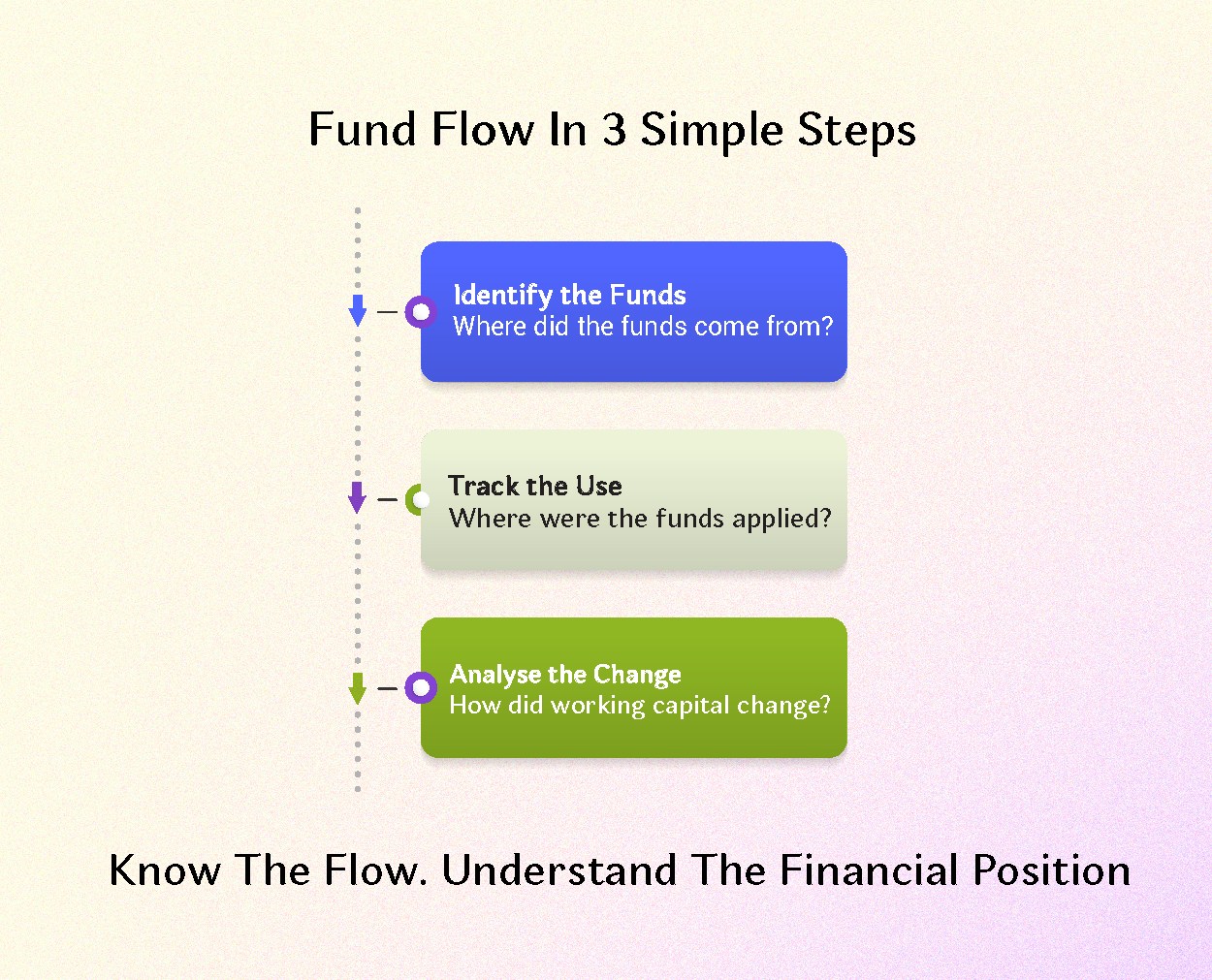 Fund Flow In 3 Simple Steps

Identify the Funds
Where did the funds come from?

Track the Use
Where were the funds applied?

Analyse the Change
How did working capital change?

Know The Flow. Understand The Financial Position